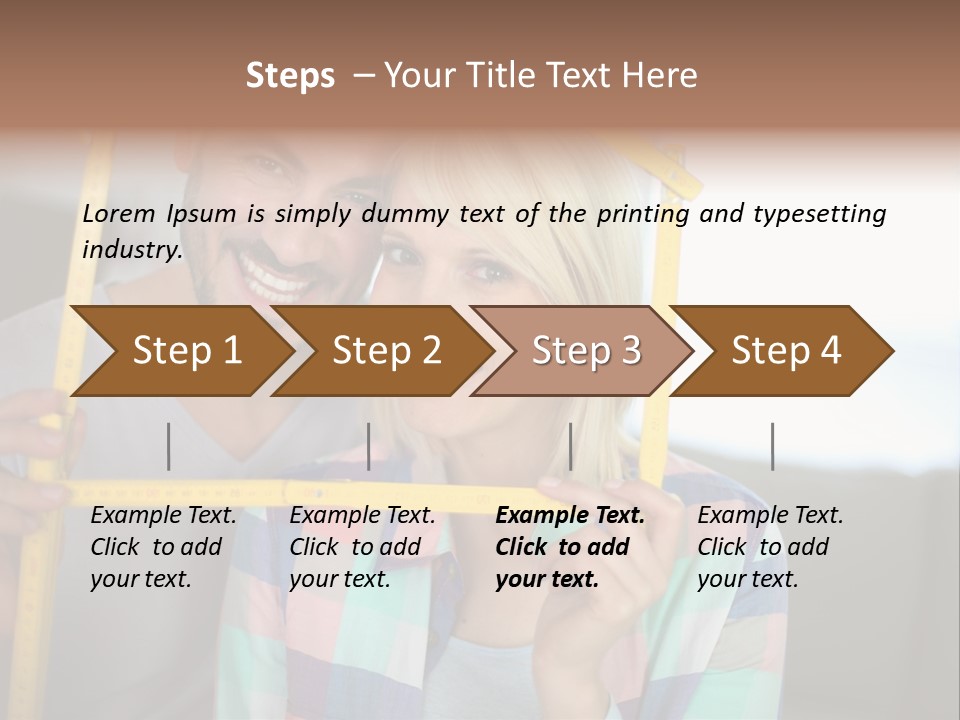 Steps – Your Title Text Here

Lorem Ipsum is simply dummy text of the printing and typesetting industry.

Step 1

Step 2

Step 3

Step 4

Example Text. Click to add your text.

Example Text. Click to add your text.

Example Text. Click to add your text.

Example Text. Click to add your text.